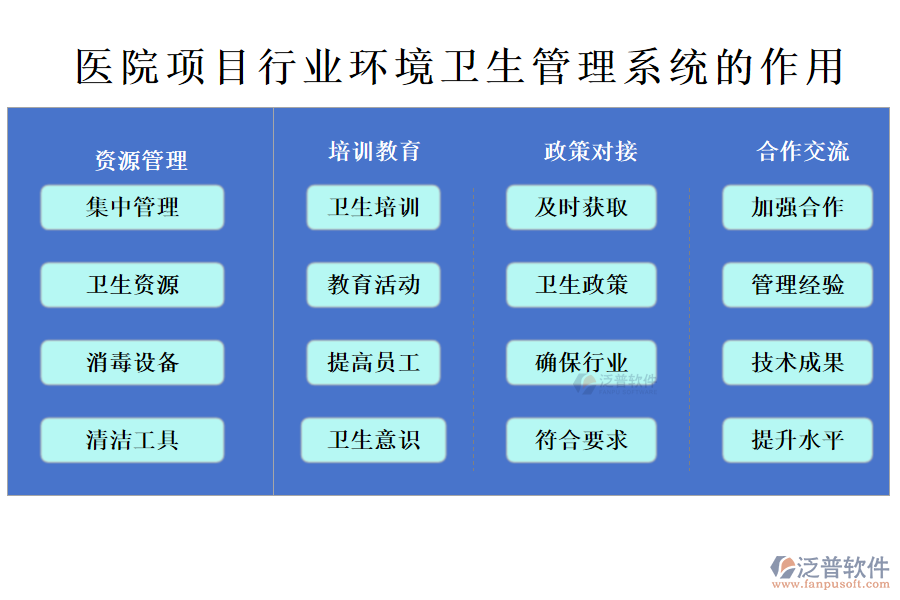 医院项目行业环境卫生管理系统的作用

资源管理

集中管理

卫生资源

消毒设备

清洁工具

培训教育

卫生培训

教育活动

提高员工

卫生意识

政策对接

及时获取

卫生政策

确保行业

符合要求

合作交流

加强合作

管理经验

技术成果

提升水平

泛普软件

泛普软件
www.fanpusoft.com